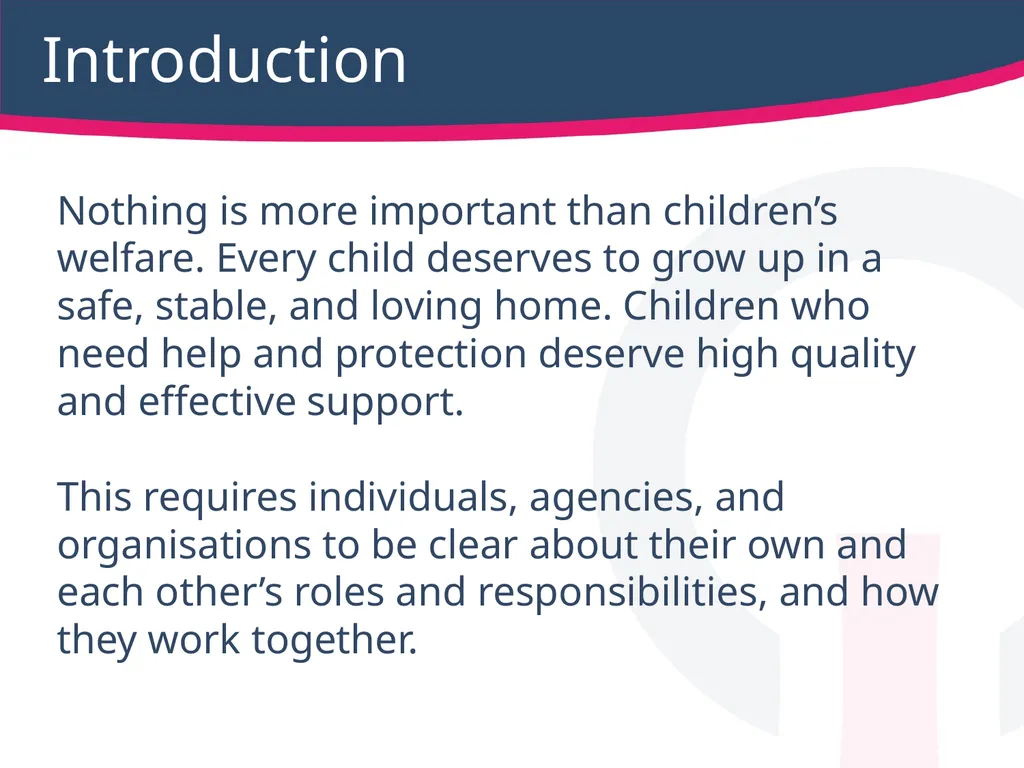 Introduction

Nothing is more important than children’s welfare. Every child deserves to grow up in a safe, stable, and loving home. Children who need help and protection deserve high quality and effective support.

This requires individuals, agencies, and organisations to be clear about their own and each other’s roles and responsibilities, and how they work together.